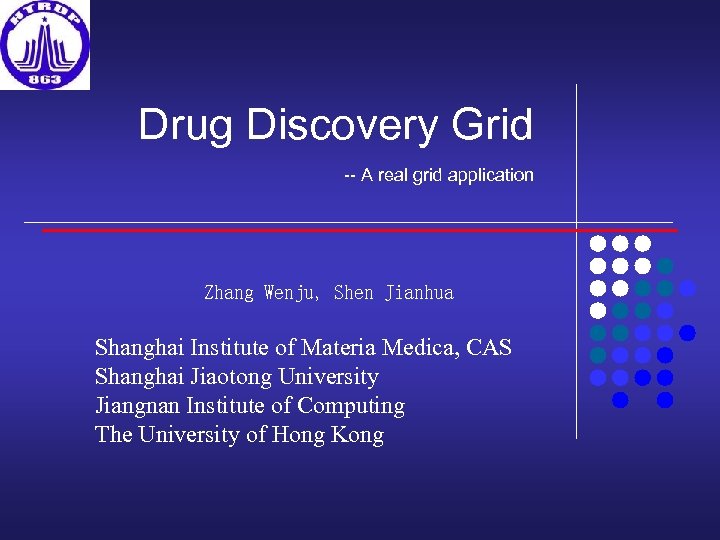 HTRDP
863

Drug Discovery Grid

-- A real grid application

Zhang Wenju, Shen Jianhua

Shanghai Institute of Materia Medica, CAS
Shanghai Jiaotong University
Jiangnan Institute of Computing
The University of Hong Kong